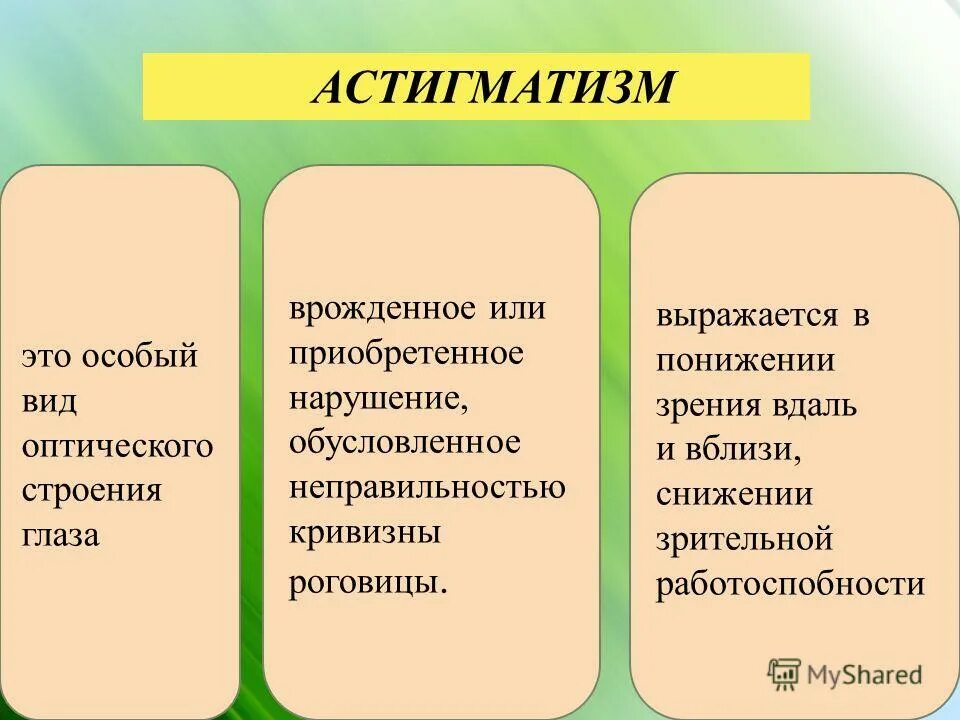 АСТИГМАТИЗМ

это особый вид оптического строения глаза

врожденное или приобретенное нарушение, обусловленное неправильностью кривизны роговицы.

выражается в понижении зрения вдаль и вблизи, снижении зрительной работоспобности

MyShared